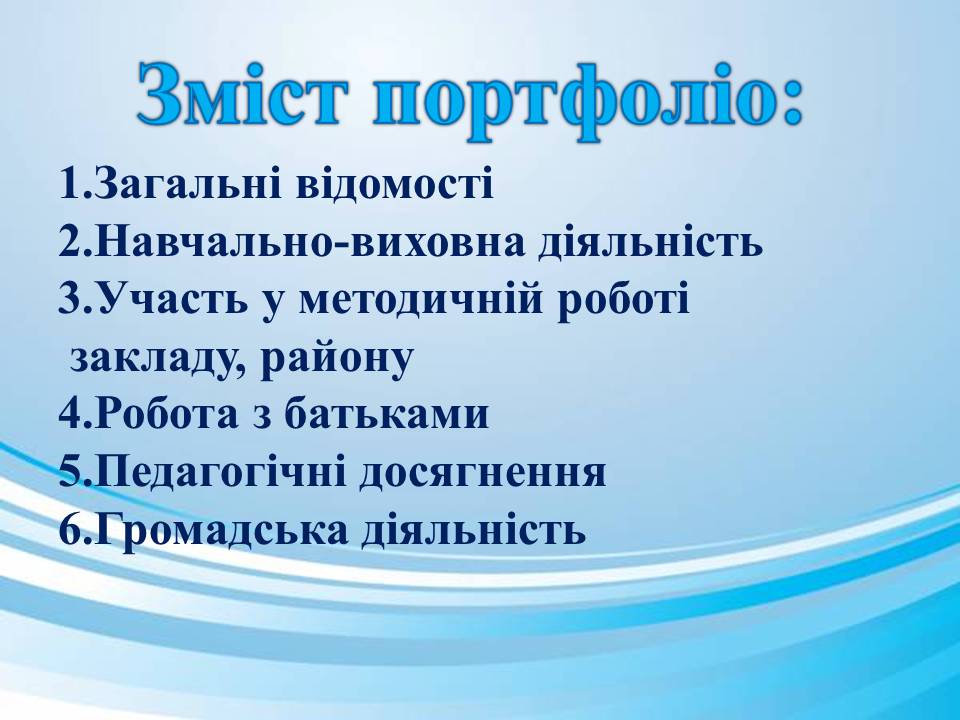 Зміст портфоліо:

1.Загальні відомості
2.Навчально-виховна діяльність
3.Участь у методичній роботі закладу, району
4.Робота з батьками
5.Педагогічні досягнення
6.Громадська діяльність